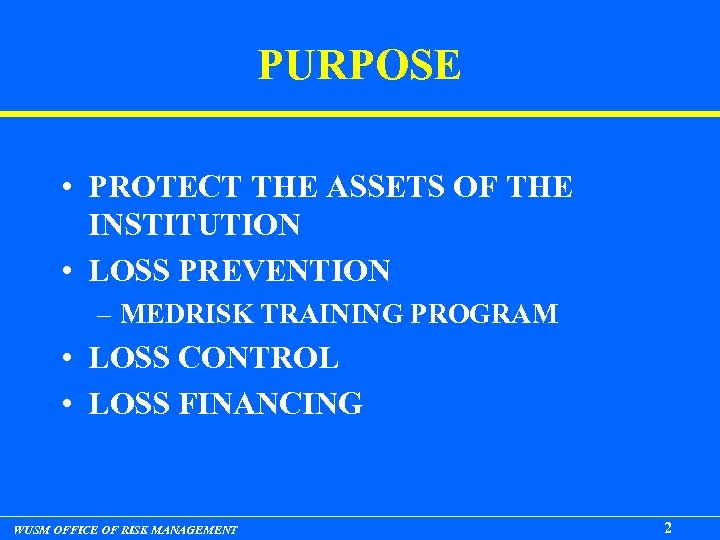 PURPOSE

• PROTECT THE ASSETS OF THE INSTITUTION
• LOSS PREVENTION
– MEDRISK TRAINING PROGRAM
• LOSS CONTROL
• LOSS FINANCING

WUSM OFFICE OF RISK MANAGEMENT

2